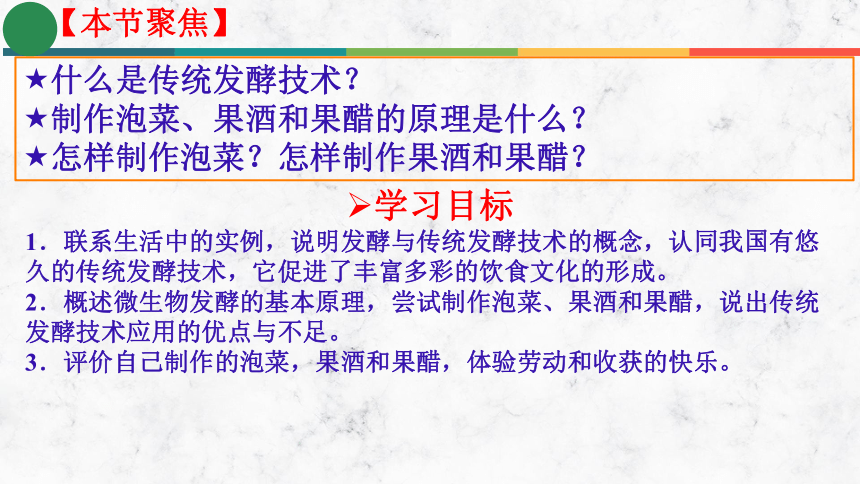 【本节聚焦】

★什么是传统发酵技术？
★制作泡菜、果酒和果醋的原理是什么？
★怎样制作泡菜？怎样制作果酒和果醋？

➢学习目标

1．联系生活中的实例，说明发酵与传统发酵技术的概念，认同我国有悠久的传统发酵技术，它促进了丰富多彩的饮食文化的形成。
2．概述微生物发酵的基本原理，尝试制作泡菜、果酒和果醋，说出传统发酵技术应用的优点与不足。
3．评价自己制作的泡菜，果酒和果醋，体验劳动和收获的快乐。